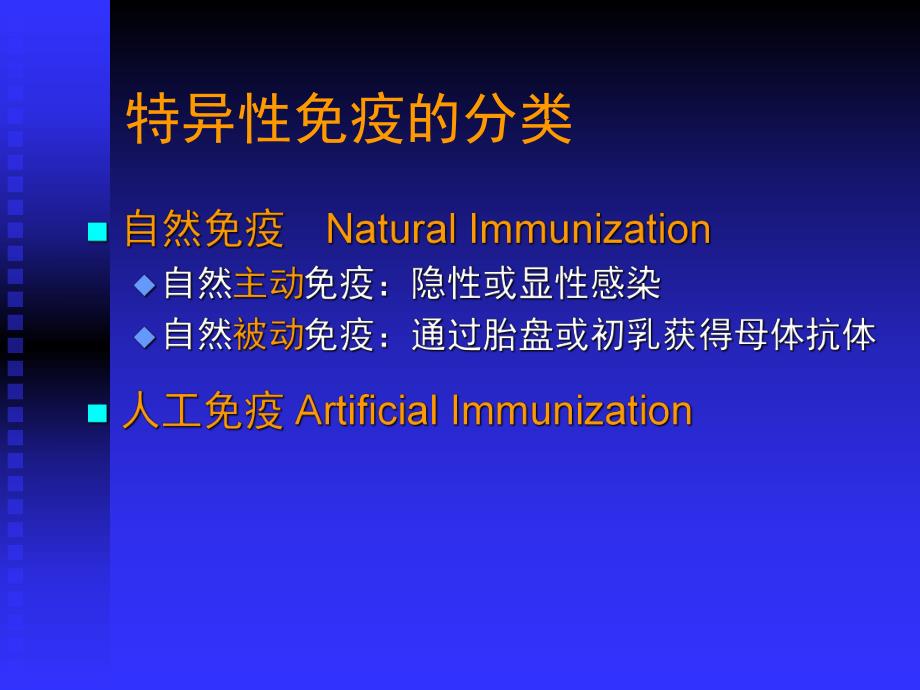 特异性免疫的分类

自然免疫 Natural Immunization

自然主动免疫：隐性或显性感染

自然被动免疫：通过胎盘或初乳获得母体抗体

人工免疫 Artificial Immunization